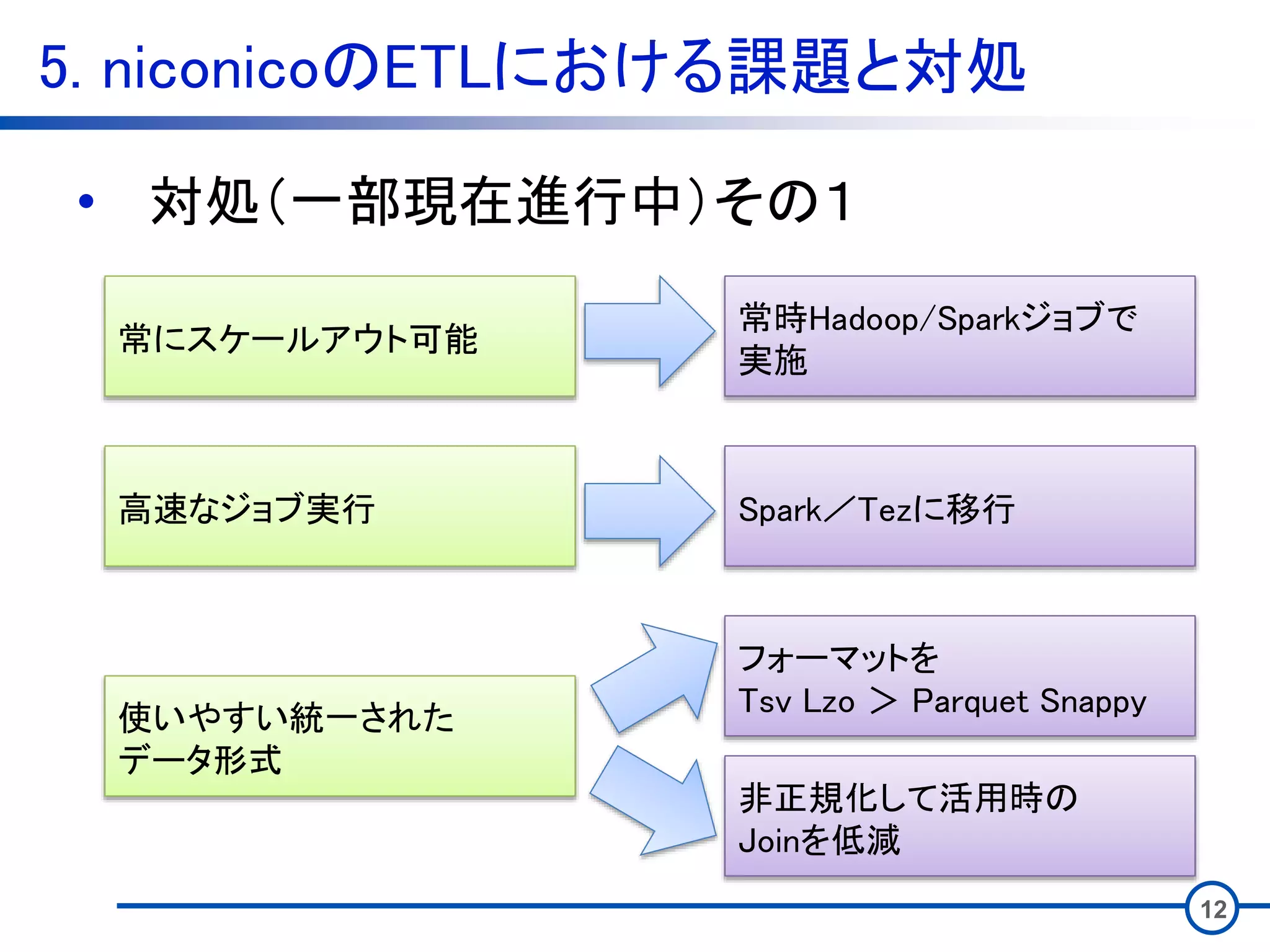 5. niconicoのETLにおける課題と対処

• 対処(一部現在進行中)その1

常にスケールアウト可能

常時Hadoop/Sparkジョブで実施

高速なジョブ実行

Spark／Tezに移行

使いやすい統一されたデータ形式

フォーマットを
Tsv Lzo > Parquet Snappy

非正規化して活用時のJoinを低減

12